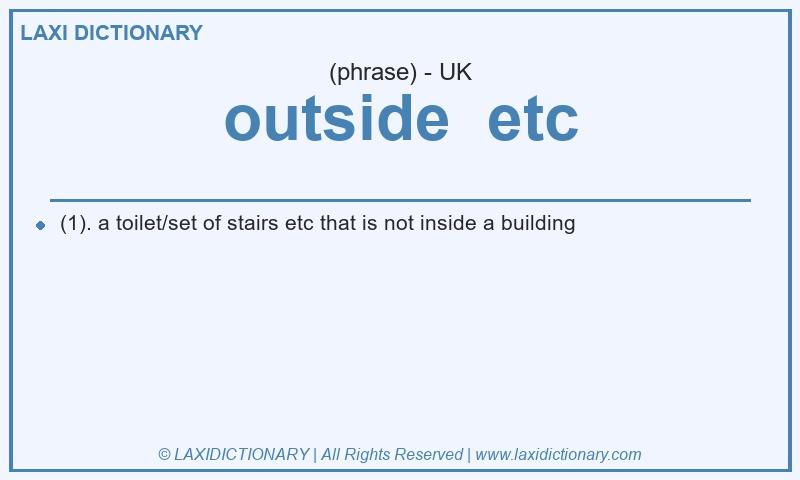 LAXI DICTIONARY

(phrase) - UK

outside etc

(1). a toilet/set of stairs etc that is not inside a building

© LAXIDICTIONARY | All Rights Reserved | www.laxidictionary.com